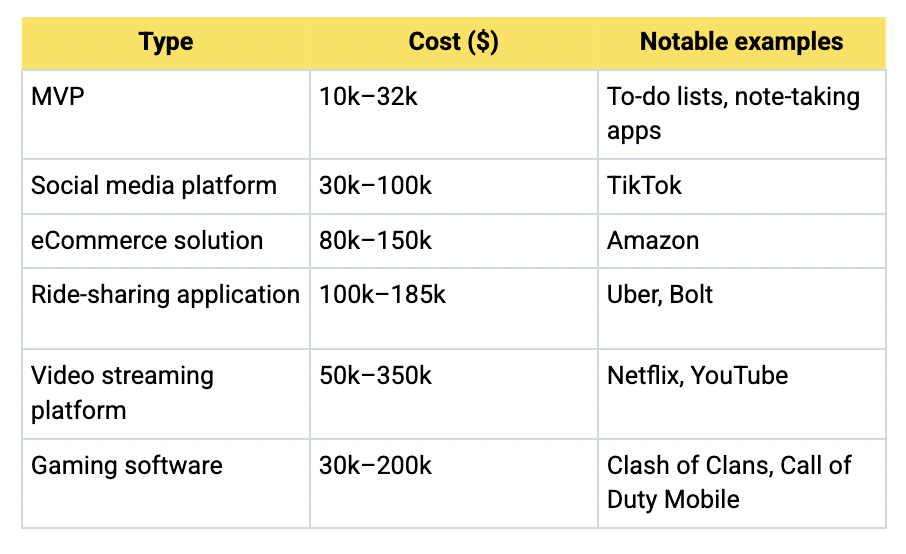 | Type | Cost ($) | Notable examples |
|---|---|---|
| MVP | 10k–32k | To-do lists, note-taking apps |
| Social media platform | 30k–100k | TikTok |
| eCommerce solution | 80k–150k | Amazon |
| Ride-sharing application | 100k–185k | Uber, Bolt |
| Video streaming platform | 50k–350k | Netflix, YouTube |
| Gaming software | 30k–200k | Clash of Clans, Call of Duty Mobile |